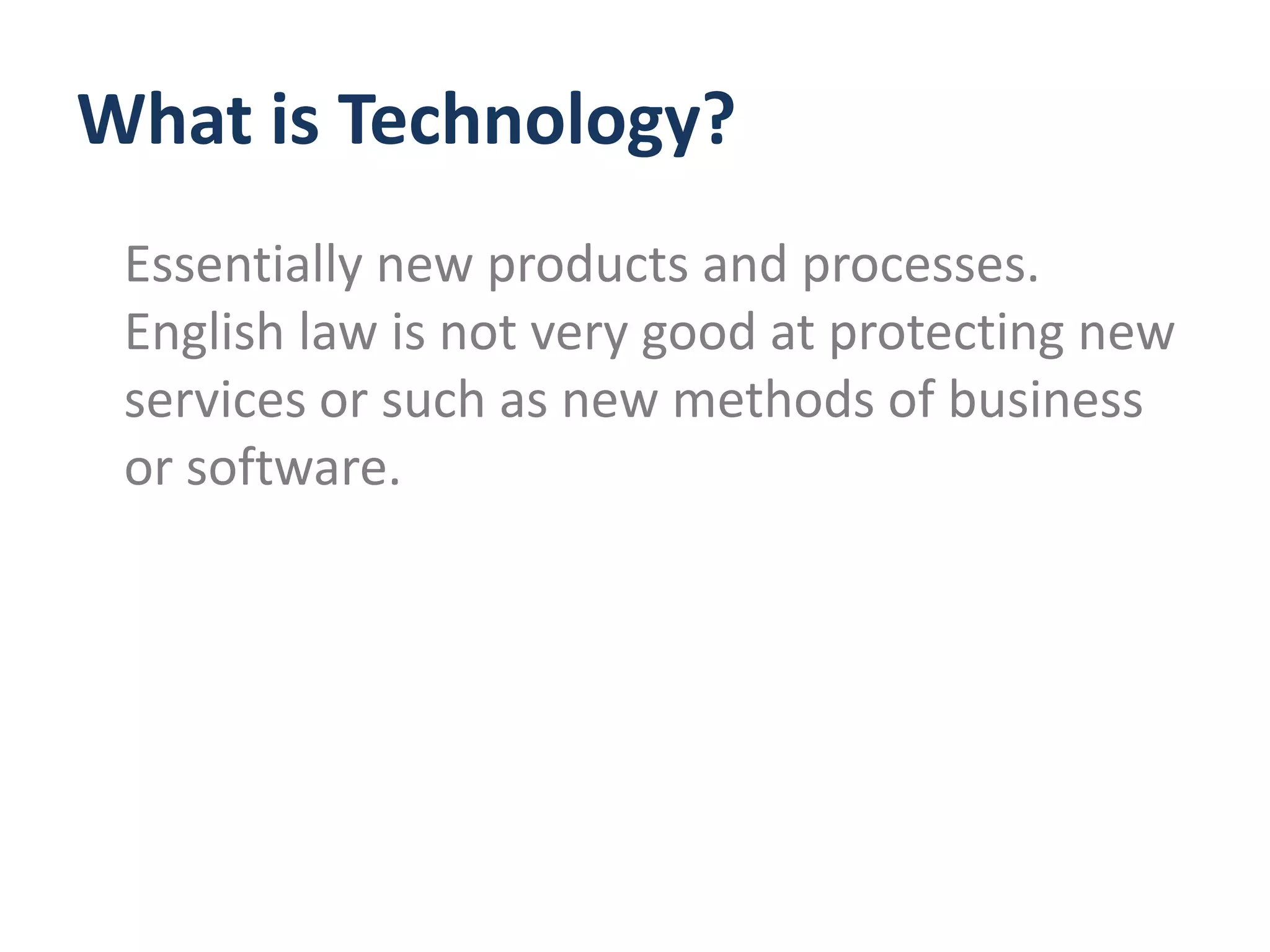 What is Technology?

Essentially new products and processes.
English law is not very good at protecting new services or such as new methods of business or software.